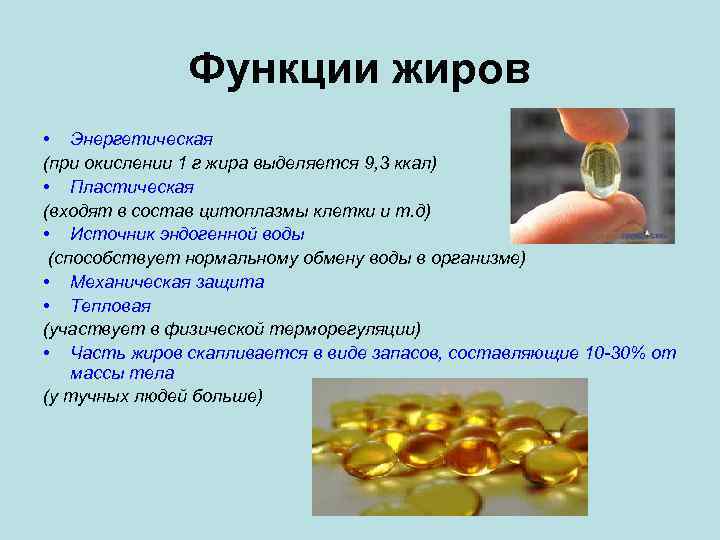 Функции жиров

• Энергетическая
(при окислении 1 г жира выделяется 9,3 ккал)
• Пластическая
(входят в состав цитоплазмы клетки и т.д)
• Источник эндогенной воды
(способствует нормальному обмену воды в организме)
• Механическая защита
• Тепловая
(участвует в физической терморегуляции)
• Часть жиров скапливается в виде запасов, составляющие 10-30% от массы тела
(у тучных людей больше)